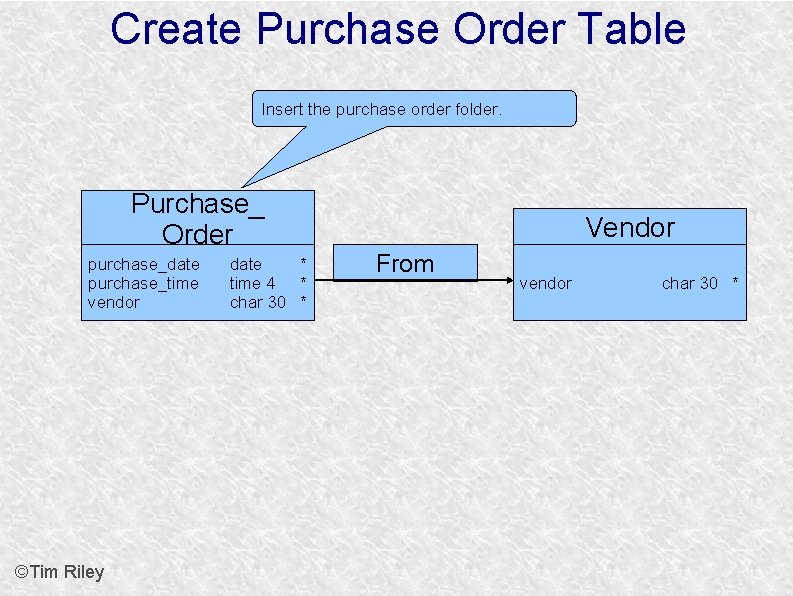 Create Purchase Order Table

Insert the purchase order folder.

Purchase_
Order

purchase_date date *
purchase_time time 4 *
vendor char 30 *

From

Vendor

vendor char 30 *

©Tim Riley